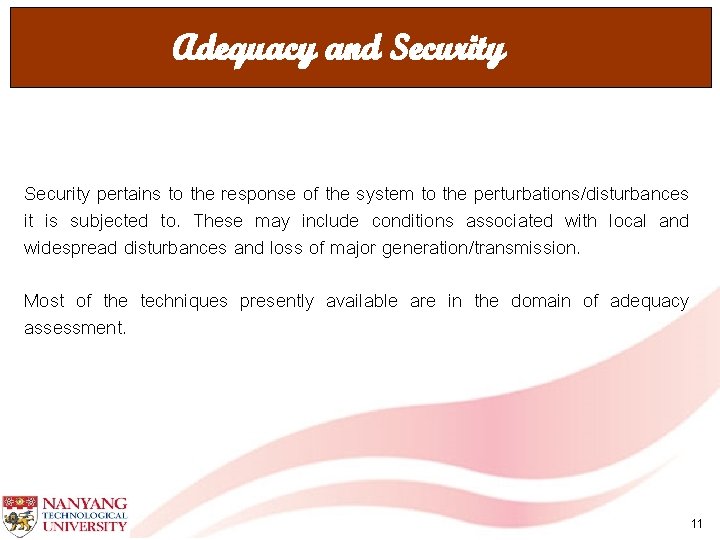 Adequacy and Security

Security pertains to the response of the system to the perturbations/disturbances it is subjected to. These may include conditions associated with local and widespread disturbances and loss of major generation/transmission.

Most of the techniques presently available are in the domain of adequacy assessment.

NANYANG TECHNOLOGICAL UNIVERSITY

11